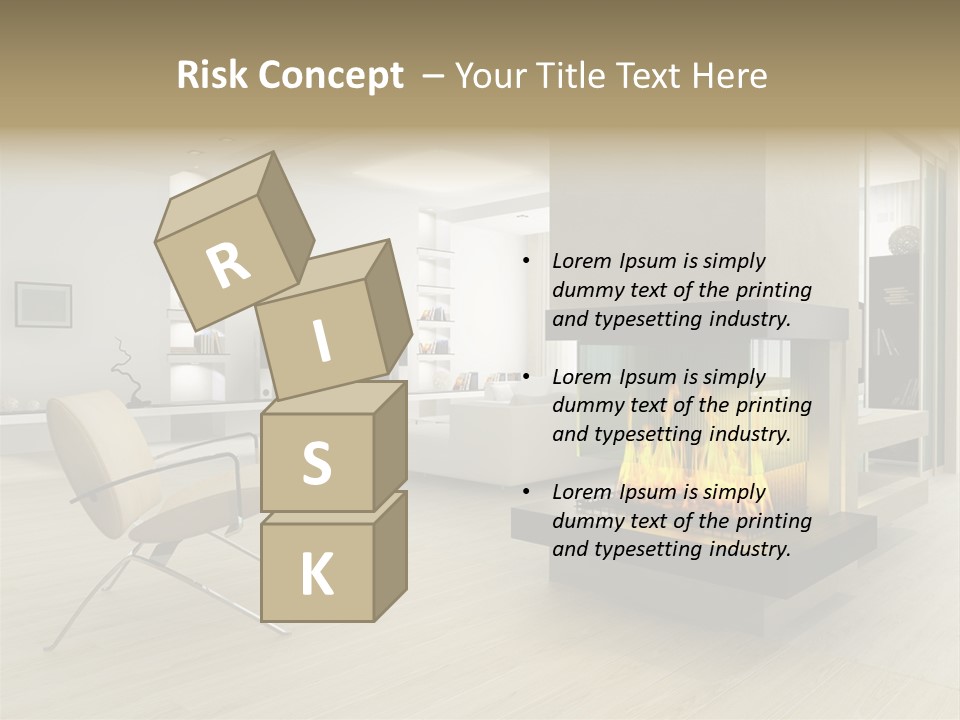 Risk Concept – Your Title Text Here

R
I
S
K

• Lorem Ipsum is simply dummy text of the printing and typesetting industry.

• Lorem Ipsum is simply dummy text of the printing and typesetting industry.

• Lorem Ipsum is simply dummy text of the printing and typesetting industry.